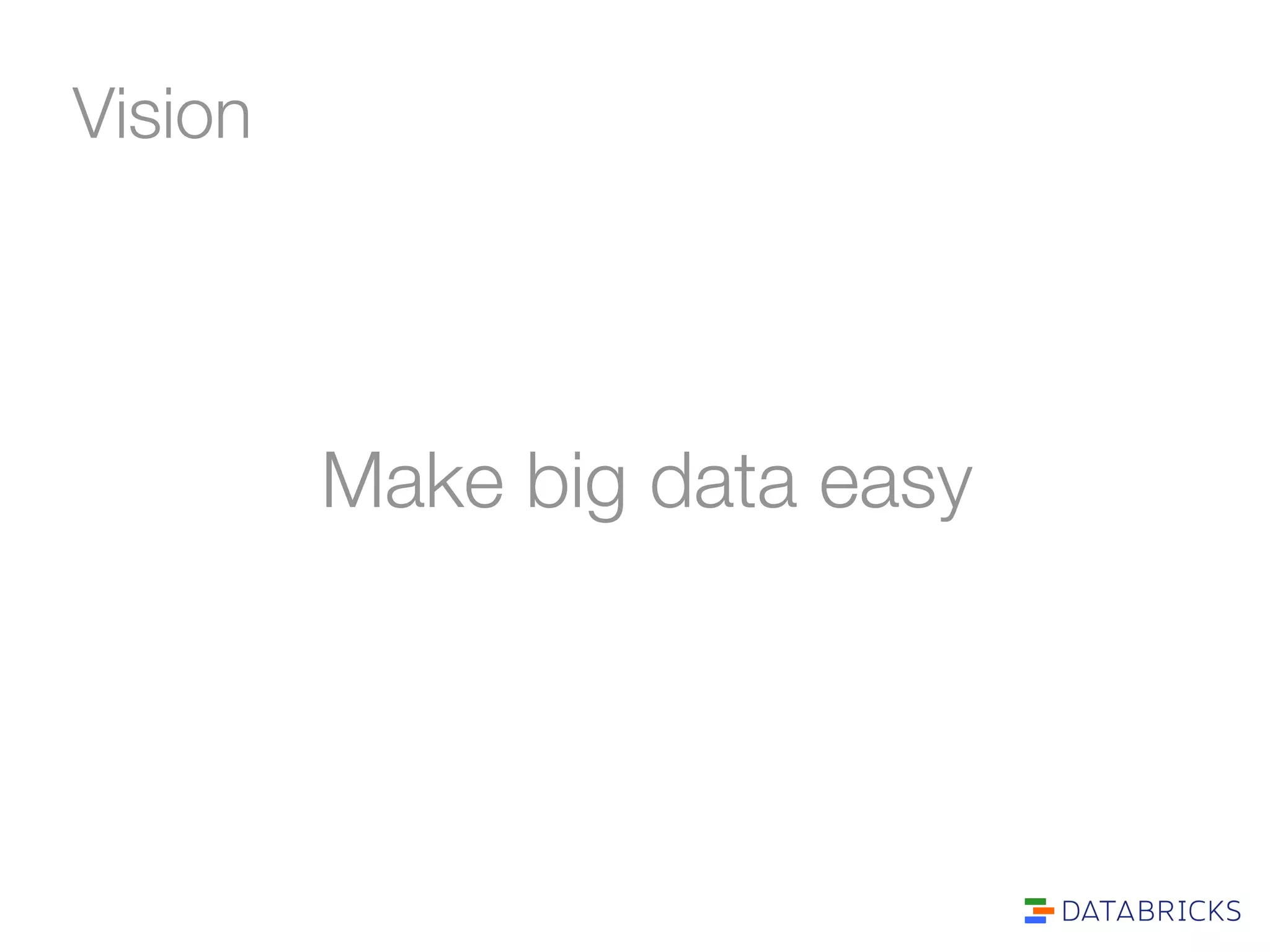 Vision

Make big data easy

DATABRICKS